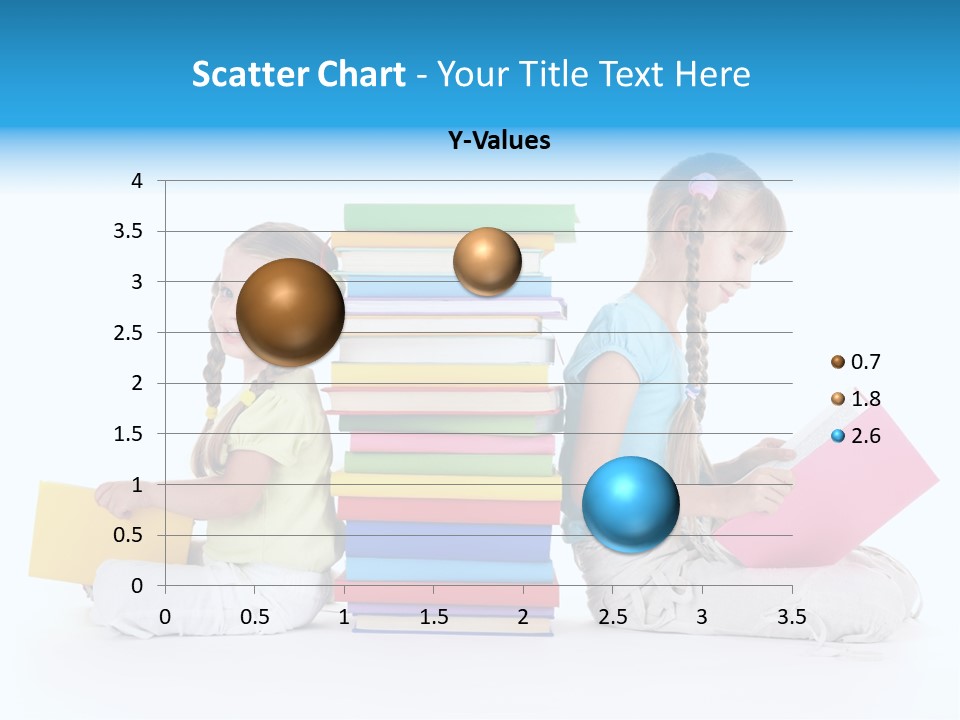 Scatter Chart - Your Title Text Here

Y-Values

4
3.5
3
2.5
2
1.5
1
0.5
0

0 0.5 1 1.5 2 2.5 3 3.5

0.7
1.8
2.6